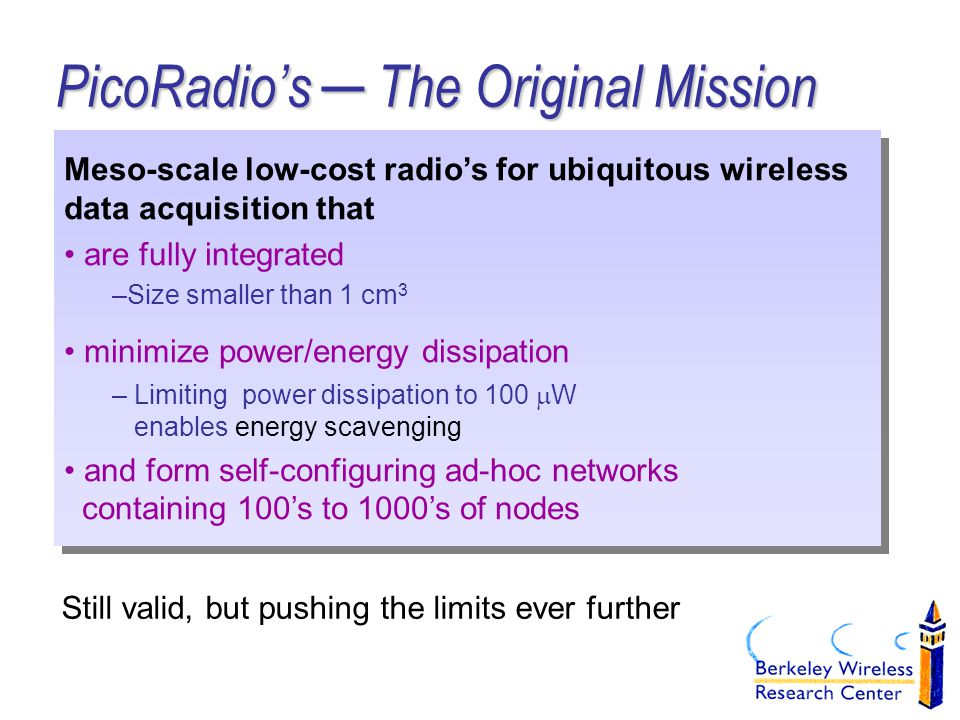 PicoRadio's — The Original Mission

Meso-scale low-cost radio's for ubiquitous wireless data acquisition that

• are fully integrated

–Size smaller than 1 $cm^3$

• minimize power/energy dissipation

– Limiting power dissipation to 100 $\mu$W enables energy scavenging

• and form self-configuring ad-hoc networks containing 100's to 1000's of nodes

Still valid, but pushing the limits ever further

Berkeley Wireless Research Center